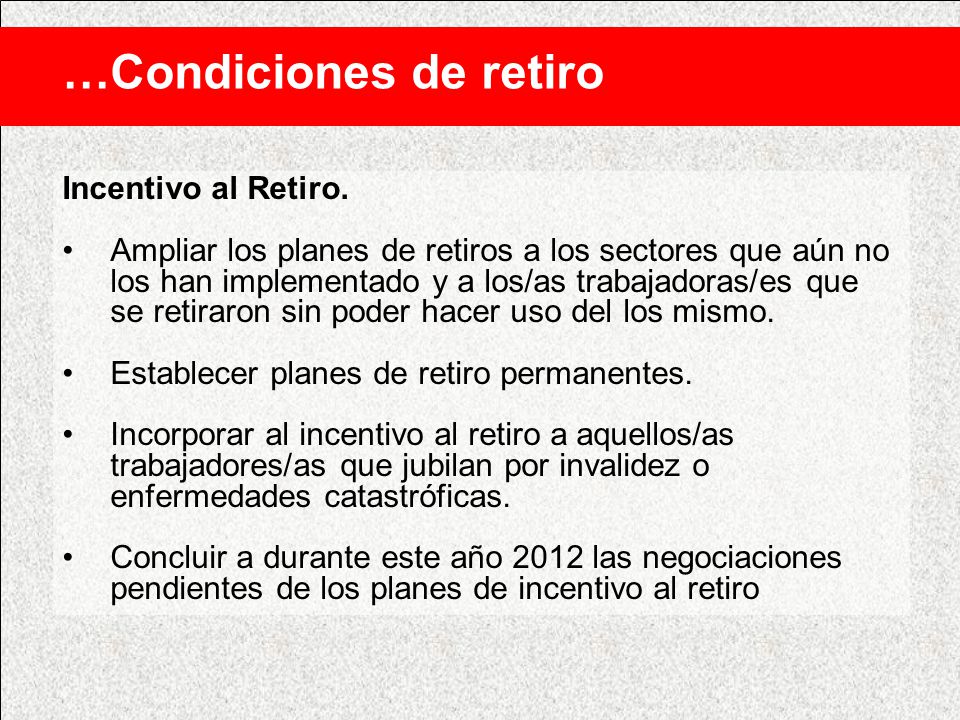 …Condiciones de retiro

Incentivo al Retiro.

• Ampliar los planes de retiros a los sectores que aún no los han implementado y a los/as trabajadoras/es que se retiraron sin poder hacer uso del los mismo.

• Establecer planes de retiro permanentes.

• Incorporar al incentivo al retiro a aquellos/as trabajadores/as que jubilan por invalidez o enfermedades catastróficas.

• Concluir a durante este año 2012 las negociaciones pendientes de los planes de incentivo al retiro